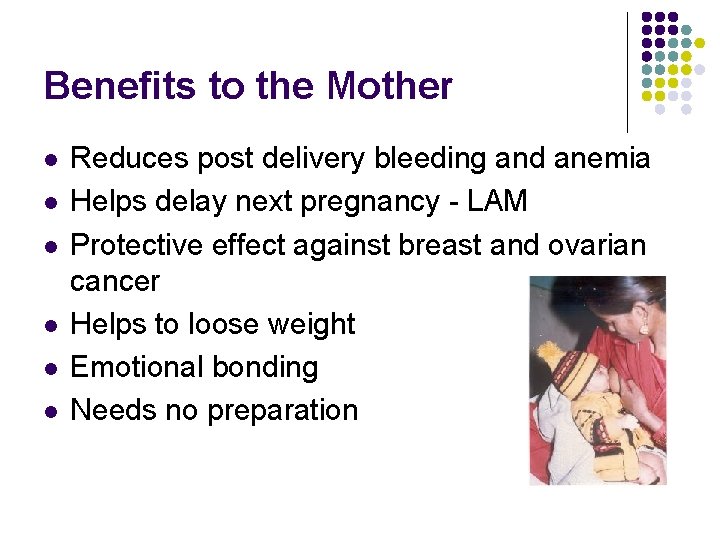 Benefits to the Mother

- Reduces post delivery bleeding and anemia
- Helps delay next pregnancy - LAM
- Protective effect against breast and ovarian cancer
- Helps to loose weight
- Emotional bonding
- Needs no preparation